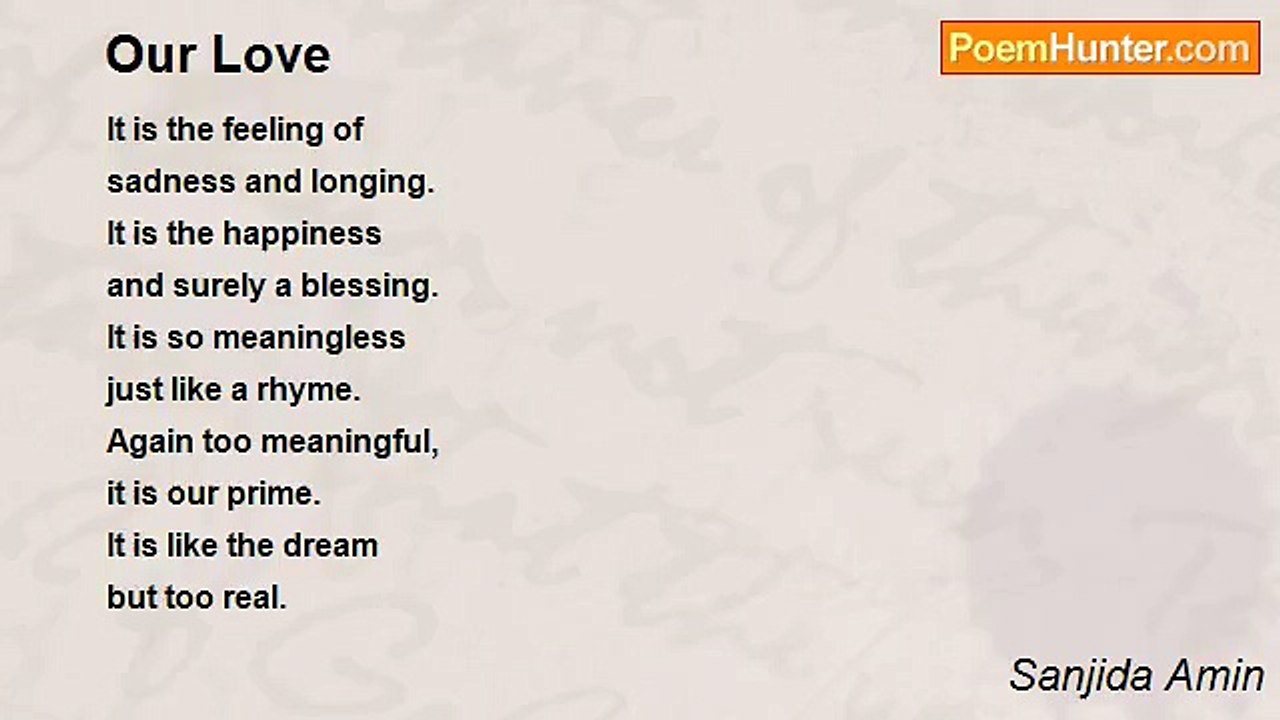 Our Love

PoemHunter.com

It is the feeling of
sadness and longing.
It is the happiness
and surely a blessing.
It is so meaningless
just like a rhyme.
Again too meaningful,
it is our prime.
It is like the dream
but too real.

Sanjida Amin